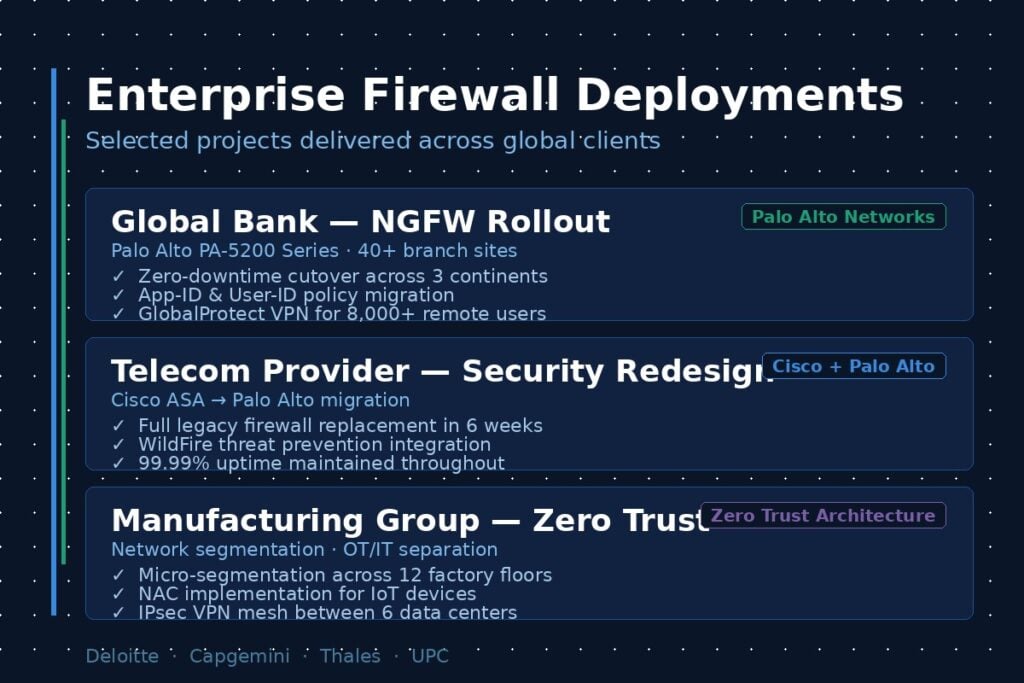 Enterprise Firewall Deployments

Selected projects delivered across global clients

Global Bank — NGFW Rollout

Palo Alto Networks

Palo Alto PA-5200 Series · 40+ branch sites

✓ Zero-downtime cutover across 3 continents
✓ App-ID & User-ID policy migration
✓ GlobalProtect VPN for 8,000+ remote users

Telecom Provider — Security Redesign

Cisco + Palo Alto

Cisco ASA → Palo Alto migration

✓ Full legacy firewall replacement in 6 weeks
✓ WildFire threat prevention integration
✓ 99.99% uptime maintained throughout

Manufacturing Group — Zero Trust

Zero Trust Architecture

Network segmentation · OT/IT separation

✓ Micro-segmentation across 12 factory floors
✓ NAC implementation for IoT devices
✓ IPsec VPN mesh between 6 data centers

Deloitte · Capgemini · Thales · UPC